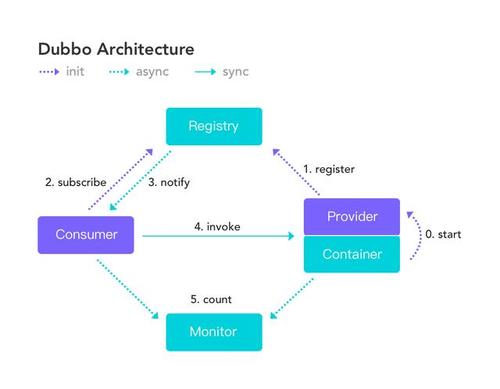 Dubbo Architecture
init async sync

Registry

2. subscribe
3. notify
1. register

Consumer
4. invoke
Provider
Container
0. start

5. count
Monitor